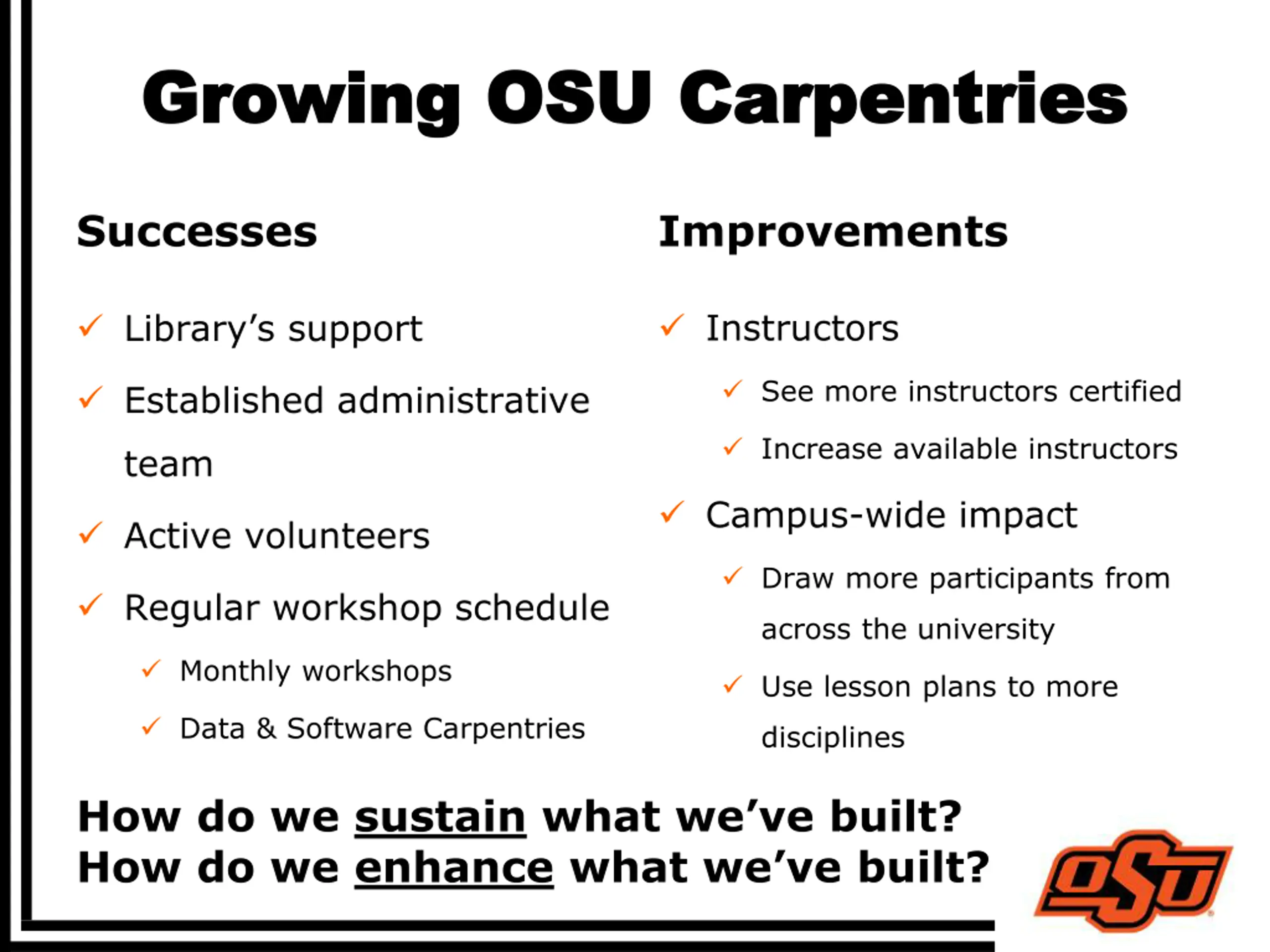 Growing OSU Carpentries

Successes

✓ Library's support

✓ Established administrative team

✓ Active volunteers

✓ Regular workshop schedule

✓ Monthly workshops

✓ Data & Software Carpentries

Improvements

✓ Instructors

✓ See more instructors certified

✓ Increase available instructors

✓ Campus-wide impact

✓ Draw more participants from across the university

✓ Use lesson plans to more disciplines

How do we sustain what we've built?
How do we enhance what we've built?

OSU